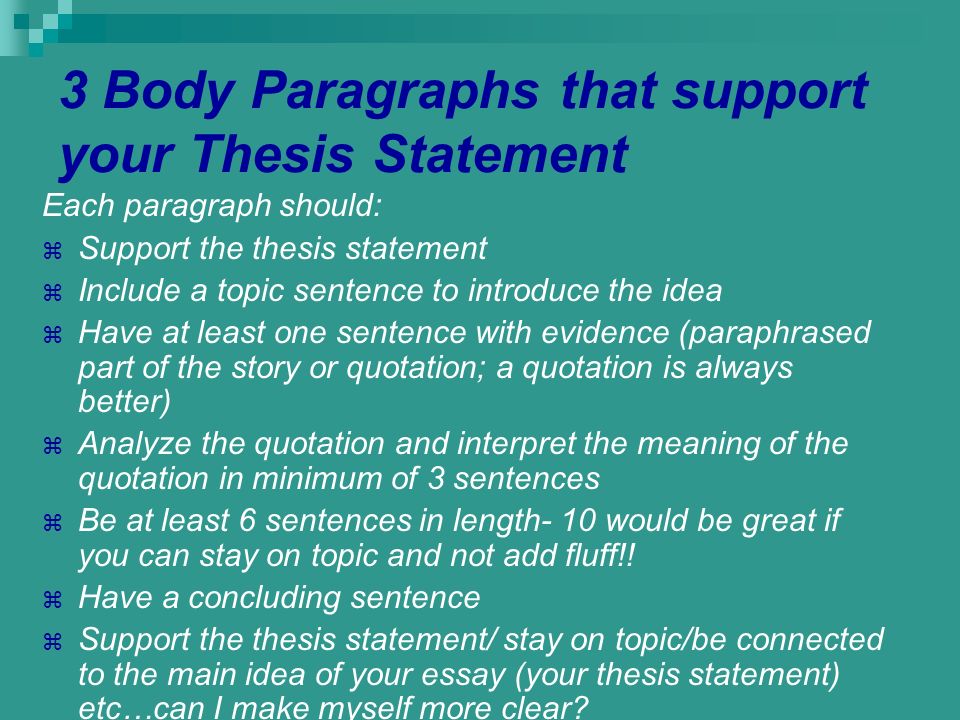 3 Body Paragraphs that support your Thesis Statement

Each paragraph should:

⌘ Support the thesis statement
⌘ Include a topic sentence to introduce the idea
⌘ Have at least one sentence with evidence (paraphrased part of the story or quotation; a quotation is always better)
⌘ Analyze the quotation and interpret the meaning of the quotation in minimum of 3 sentences
⌘ Be at least 6 sentences in length- 10 would be great if you can stay on topic and not add fluff!!
⌘ Have a concluding sentence
⌘ Support the thesis statement/ stay on topic/be connected to the main idea of your essay (your thesis statement) etc…can I make myself more clear?